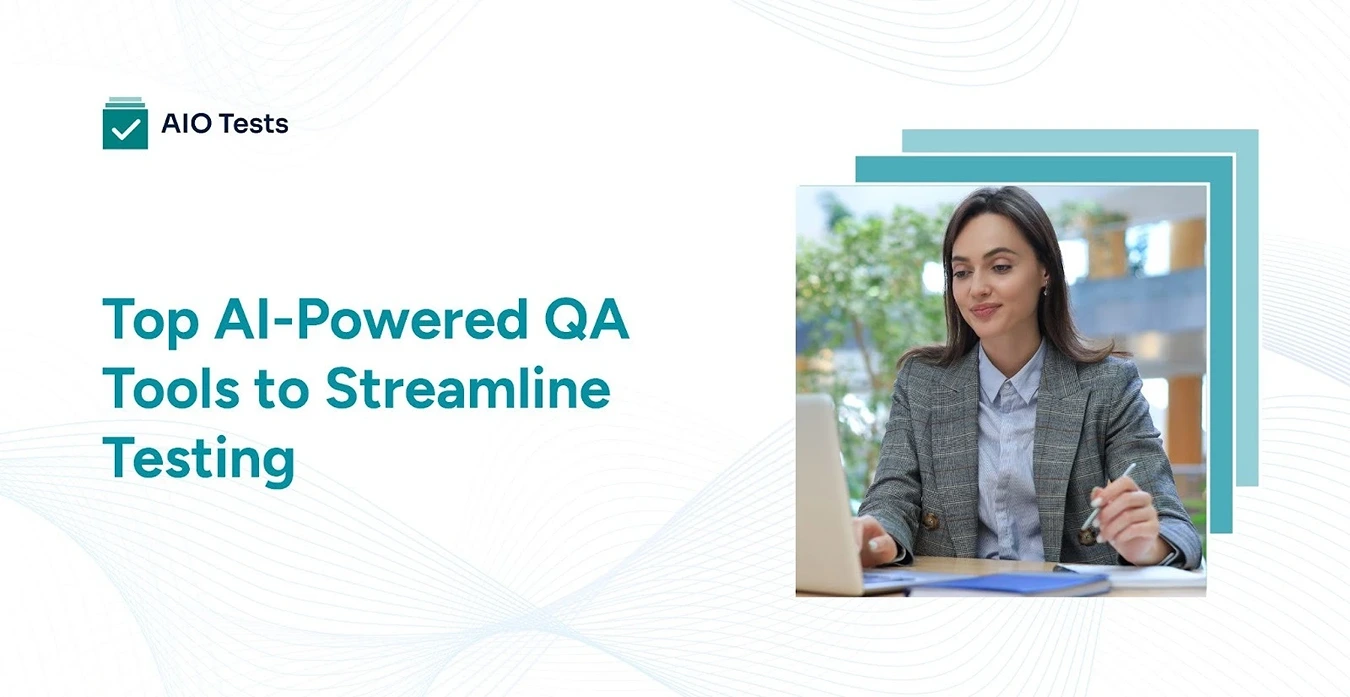 AIO Tests

Top AI-Powered QA Tools to Streamline Testing